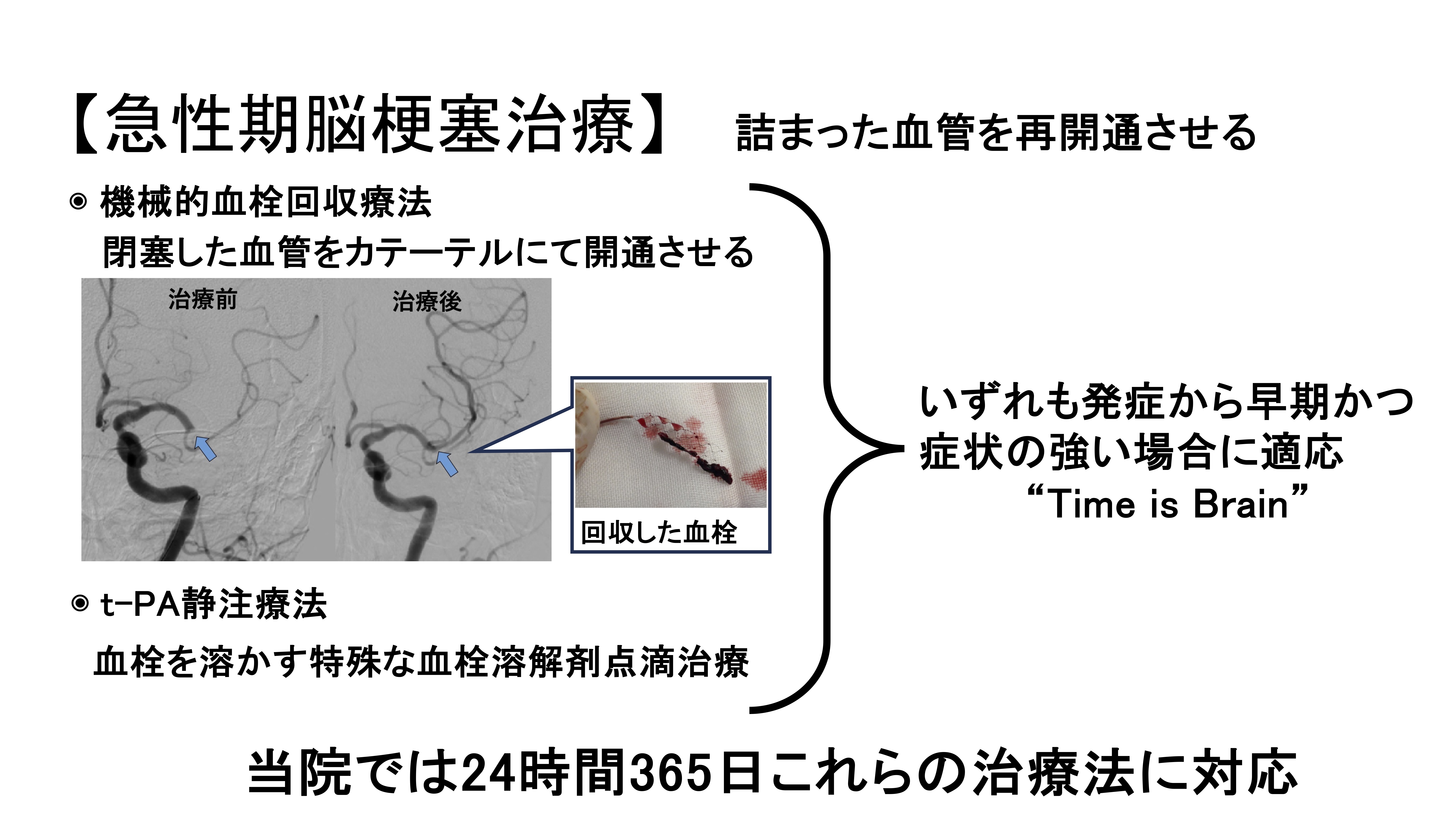 【急性期脳梗塞治療】 詰まった血管を再開通させる

◉ 機械的血栓回収療法
閉塞した血管をカテーテルにて開通させる

治療前

治療後

回収した血栓

◉ t-PA静注療法
血栓を溶かす特殊な血栓溶解剤点滴治療

いずれも発症から早期かつ症状の強い場合に適応
“Time is Brain”

当院では24時間365日これらの治療法に対応